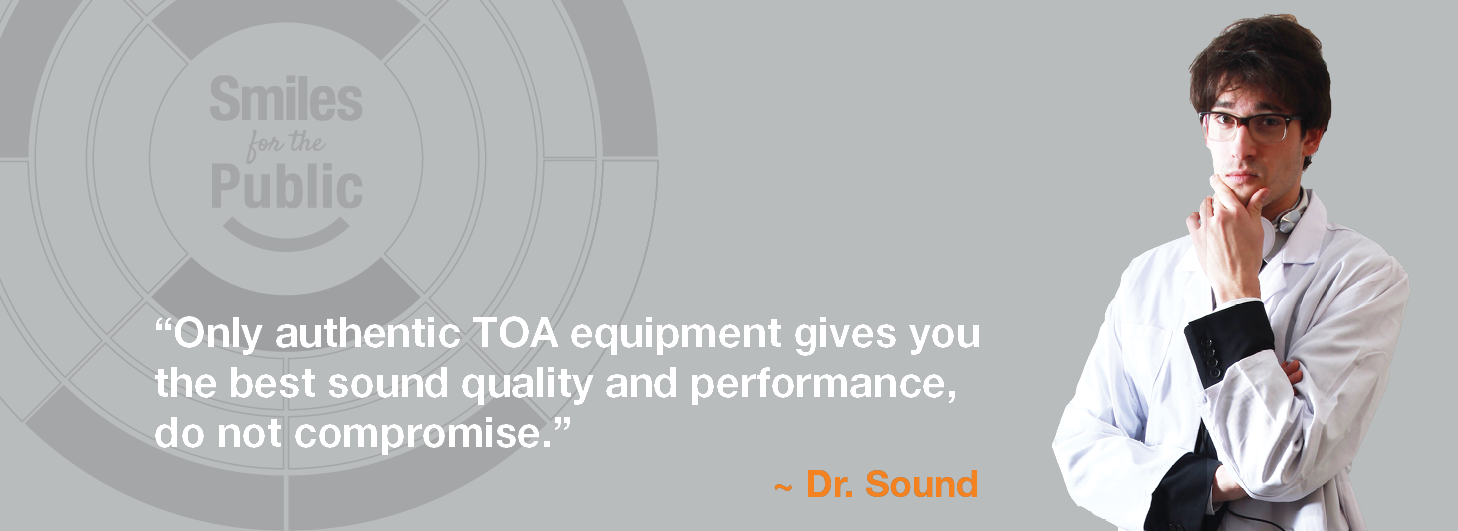 Smiles for the Public

“Only authentic TOA equipment gives you the best sound quality and performance, do not compromise.”

~ Dr. Sound